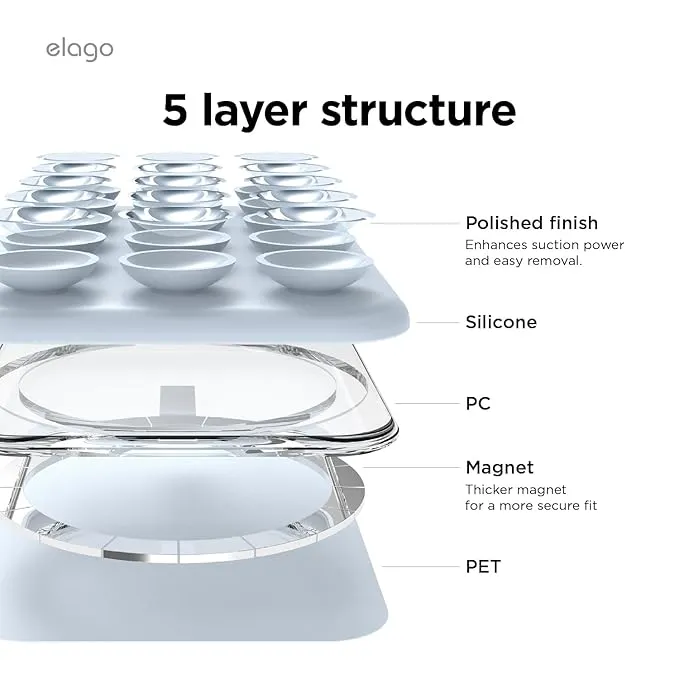 elago

5 layer structure

Polished finish
Enhances suction power and easy removal.

Silicone

PC

Magnet
Thicker magnet for a more secure fit

PET